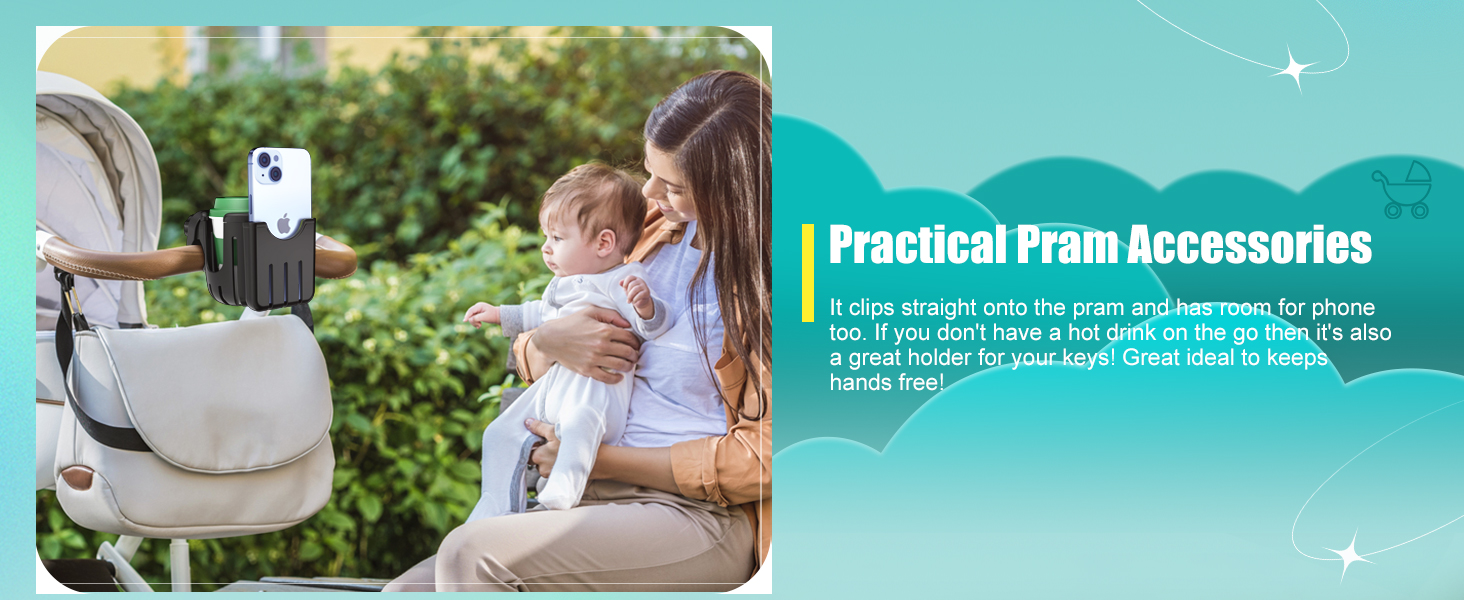 Practical Pram Accessories

It clips straight onto the pram and has room for phone too. If you don't have a hot drink on the go then it's also a great holder for your keys! Great ideal to keeps hands free!